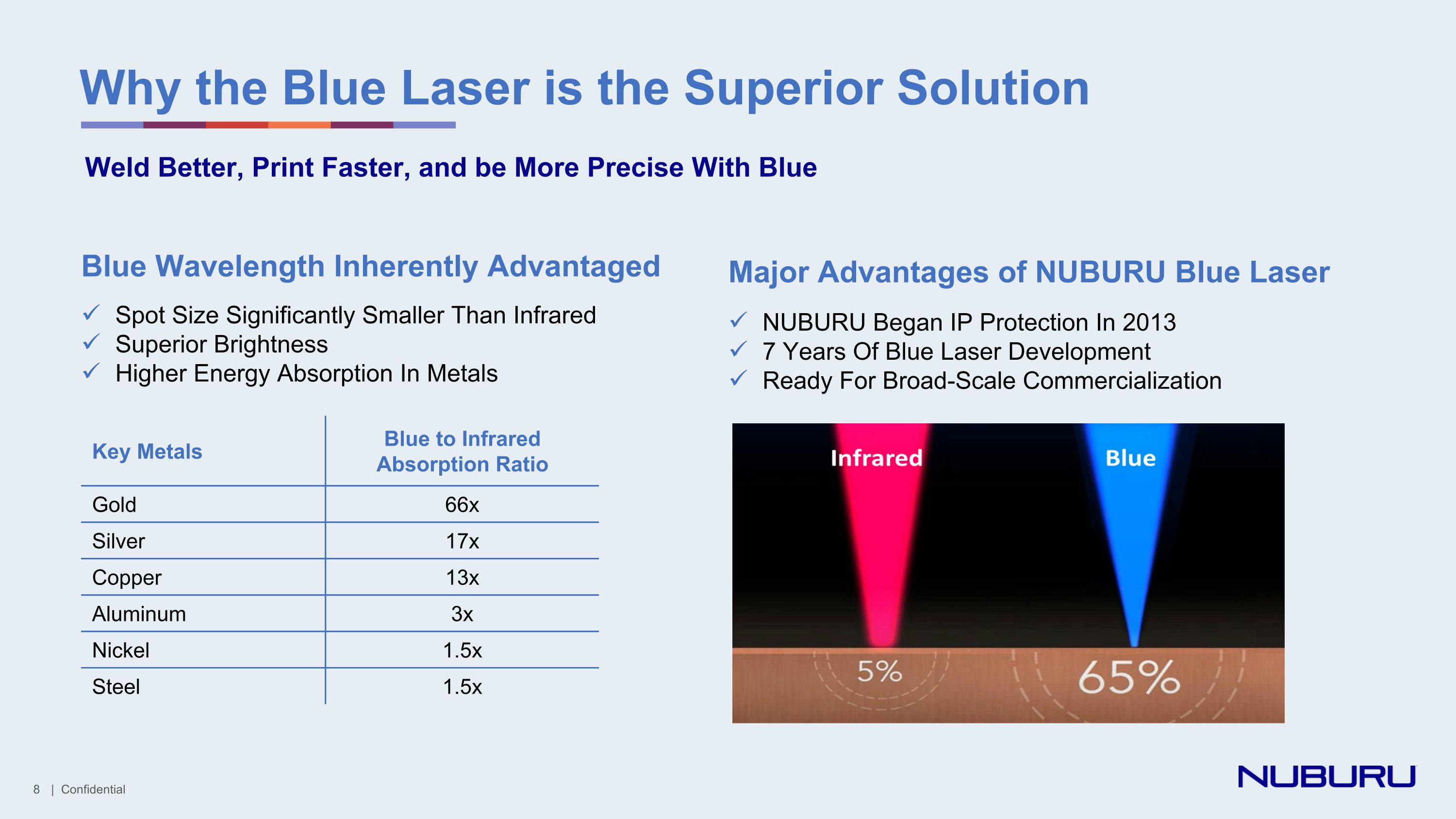 Why the Blue Laser is the Superior Solution

Weld Better, Print Faster, and be More Precise With Blue

Blue Wavelength Inherently Advantaged

✓ Spot Size Significantly Smaller Than Infrared
✓ Superior Brightness
✓ Higher Energy Absorption In Metals

| Key Metals | Blue to Infrared Absorption Ratio |
|---|---|
| Gold | 66x |
| Silver | 17x |
| Copper | 13x |
| Aluminum | 3x |
| Nickel | 1.5x |
| Steel | 1.5x |

Major Advantages of NUBURU Blue Laser

✓ NUBURU Began IP Protection In 2013
✓ 7 Years Of Blue Laser Development
✓ Ready For Broad-Scale Commercialization

Infrared
Blue
5%
65%

8 | Confidential

NUBURU